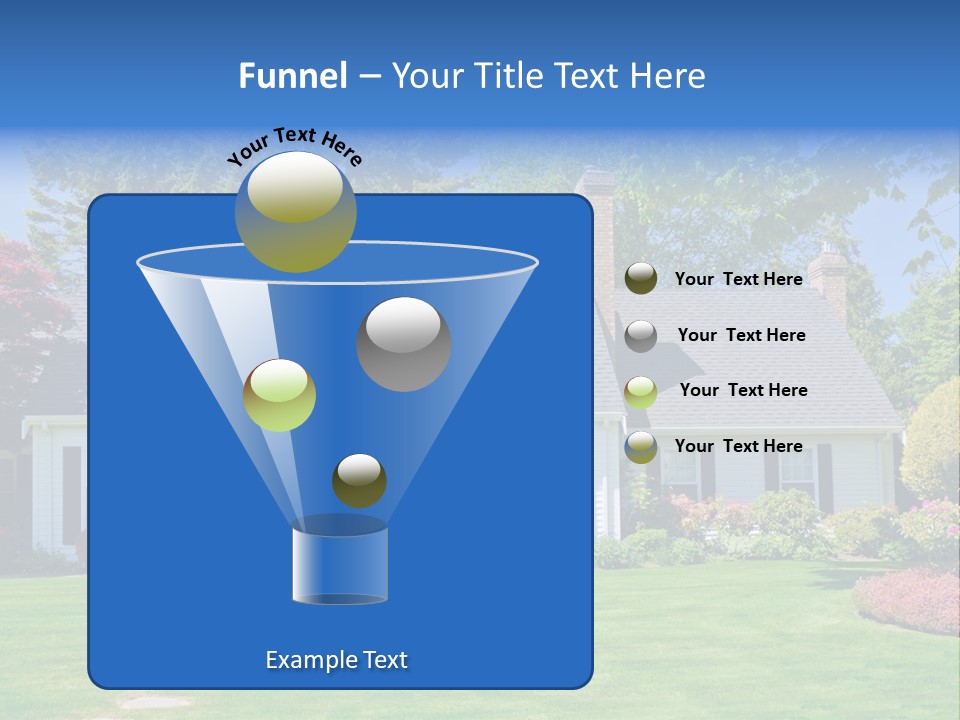 Funnel – Your Title Text Here

Your Text Here

Your Text Here

Your Text Here

Your Text Here

Your Text Here

Example Text